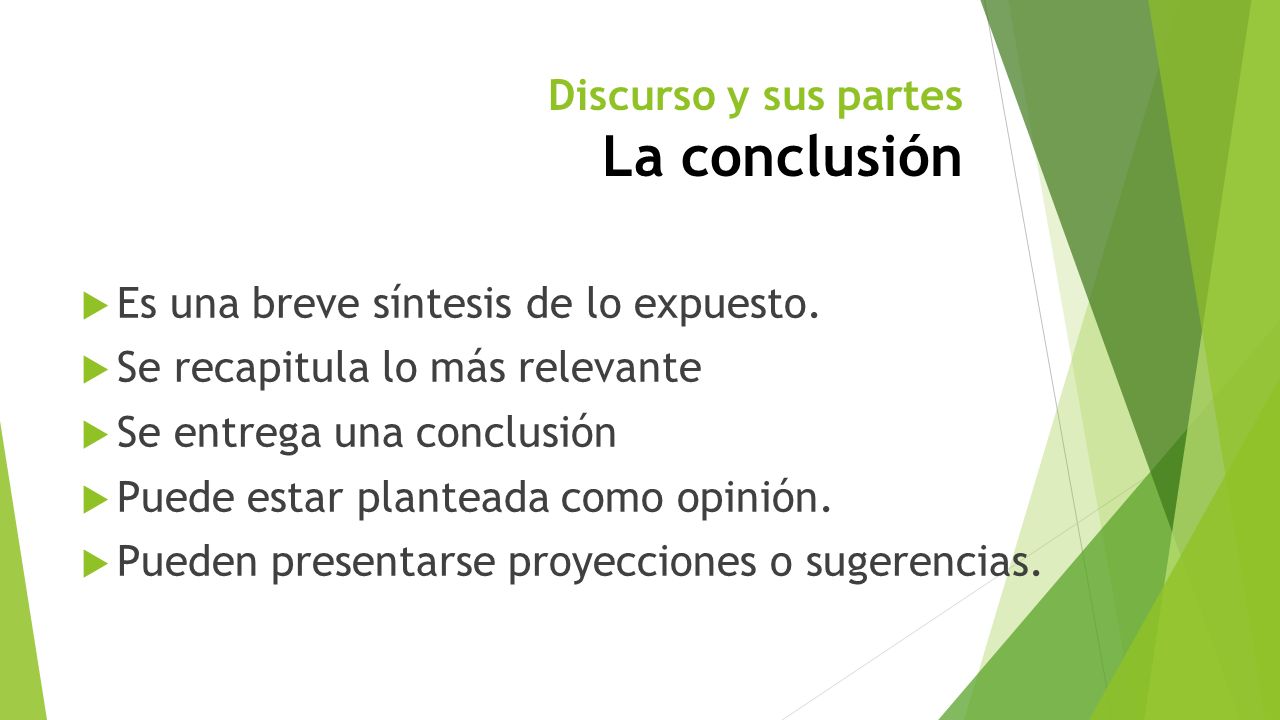 Discurso y sus partes
La conclusión

Es una breve síntesis de lo expuesto.
Se recapitula lo más relevante
Se entrega una conclusión
Puede estar planteada como opinión.
Pueden presentarse proyecciones o sugerencias.